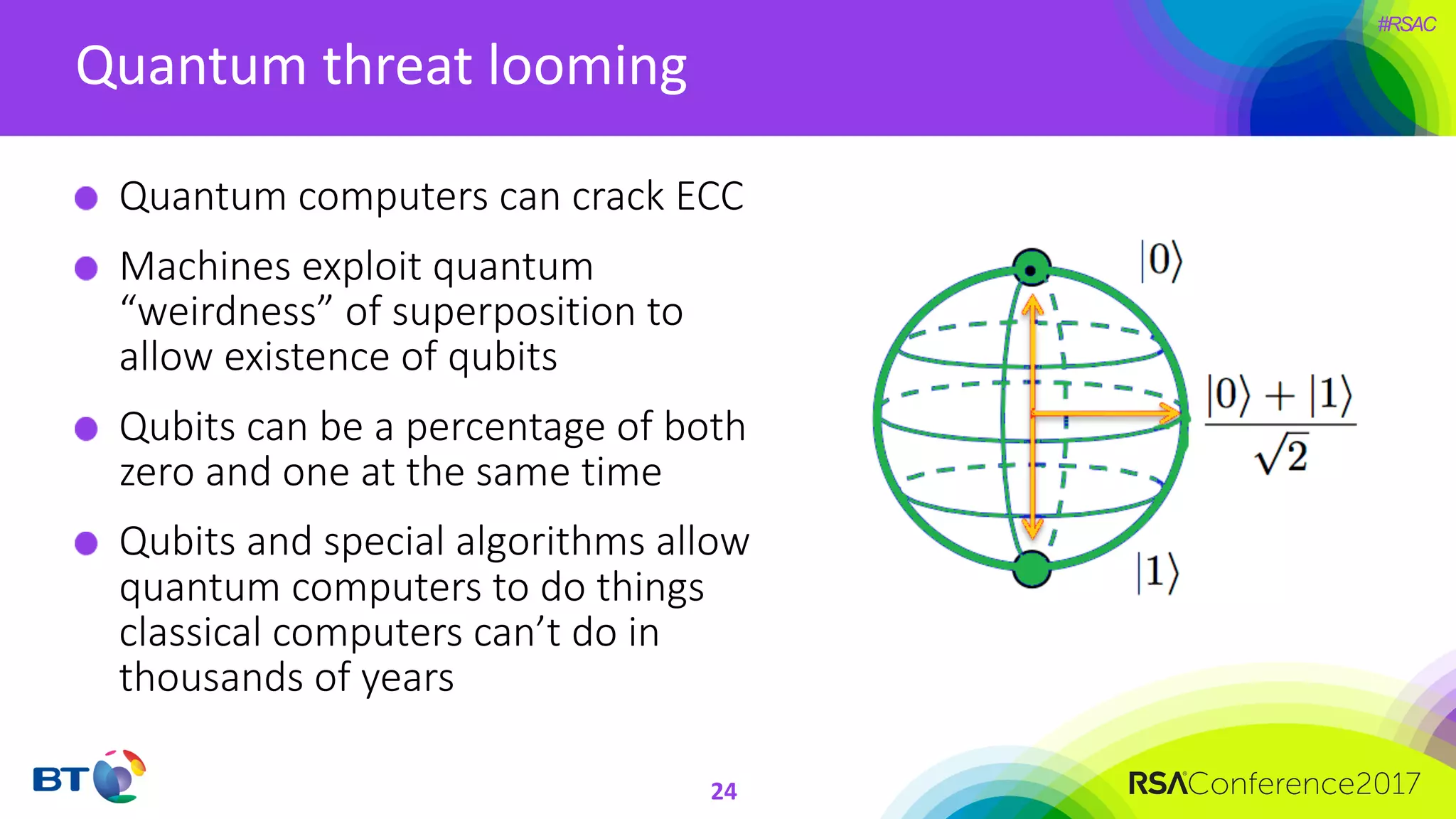 #RSAC

Quantum threat looming

- Quantum computers can crack ECC
- Machines exploit quantum “weirdness” of superposition to allow existence of qubits
- Qubits can be a percentage of both zero and one at the same time
- Qubits and special algorithms allow quantum computers to do things classical computers can’t do in thousands of years

$|0\rangle$

$\frac{|0\rangle + |1\rangle}{\sqrt{2}}$

$|1\rangle$

BT

24

RSAConference2017